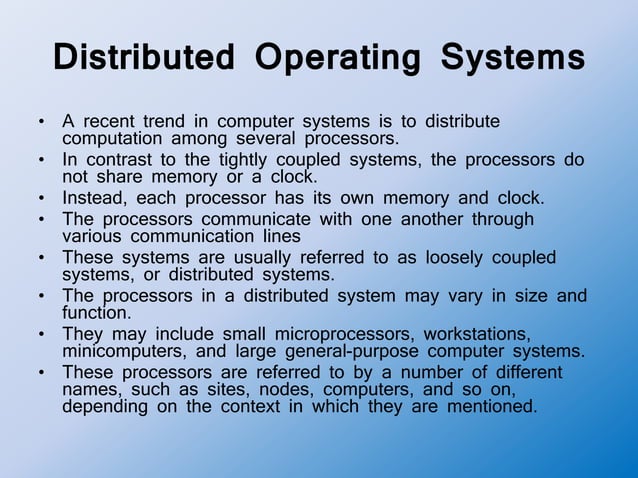 Distributed Operating Systems

• A recent trend in computer systems is to distribute computation among several processors.
• In contrast to the tightly coupled systems, the processors do not share memory or a clock.
• Instead, each processor has its own memory and clock.
• The processors communicate with one another through various communication lines
• These systems are usually referred to as loosely coupled systems, or distributed systems.
• The processors in a distributed system may vary in size and function.
• They may include small microprocessors, workstations, minicomputers, and large general-purpose computer systems.
• These processors are referred to by a number of different names, such as sites, nodes, computers, and so on, depending on the context in which they are mentioned.